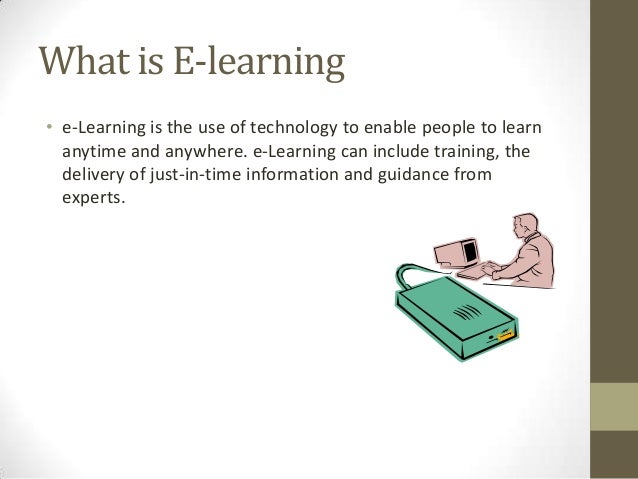 What is E-learning

• e-Learning is the use of technology to enable people to learn anytime and anywhere. e-Learning can include training, the delivery of just-in-time information and guidance from experts.